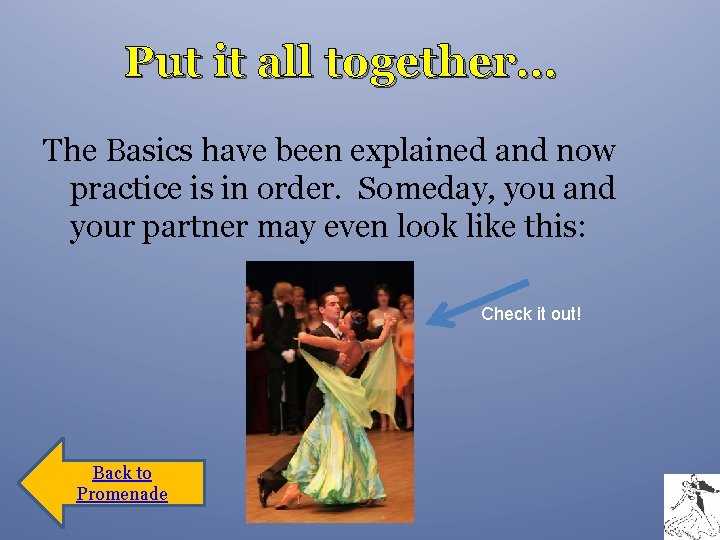 Put it all together…

The Basics have been explained and now practice is in order. Someday, you and your partner may even look like this:

Check it out!

Back to Promenade